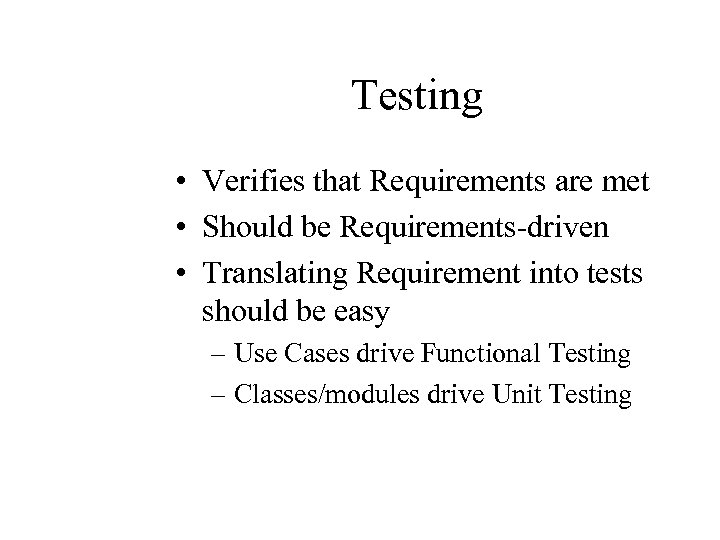 Testing

• Verifies that Requirements are met
• Should be Requirements-driven
• Translating Requirement into tests should be easy
– Use Cases drive Functional Testing
– Classes/modules drive Unit Testing